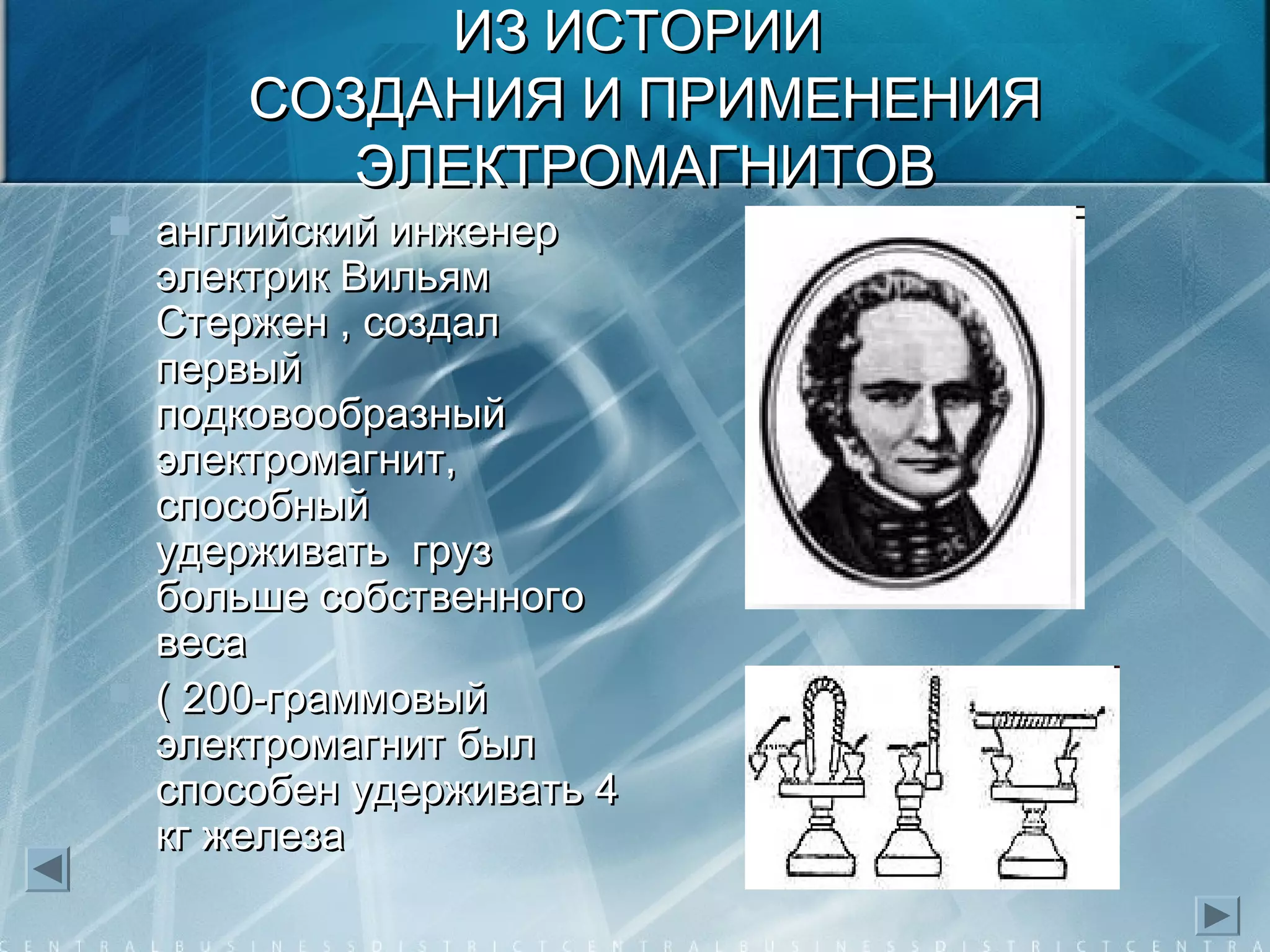 ИЗ ИСТОРИИ
СОЗДАНИЯ И ПРИМЕНЕНИЯ ЭЛЕКТРОМАГНИТОВ

английский инженер электрик Вильям Стержен , создал первый подковообразный электромагнит, способный удерживать груз больше собственного веса

( 200-граммовый электромагнит был способен удерживать 4 кг железа

CENTRALBUSINESSDISTRICTCENTRALBUSINESSDISTRICTCENTRA